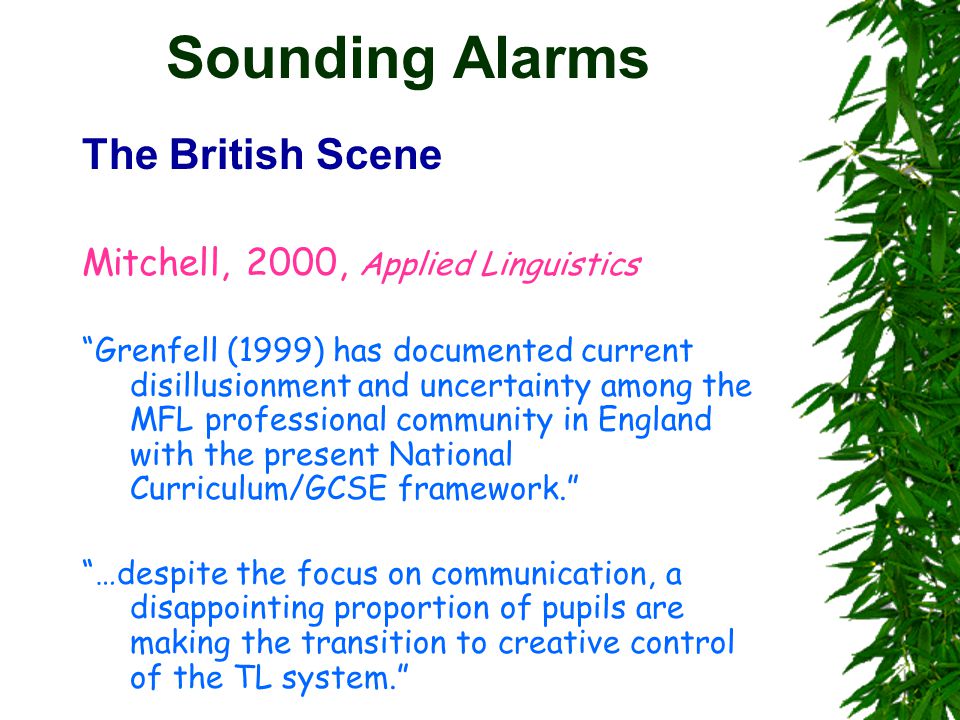 Sounding Alarms

The British Scene

Mitchell, 2000, Applied Linguistics

“Grenfell (1999) has documented current disillusionment and uncertainty among the MFL professional community in England with the present National Curriculum/GCSE framework.”

“…despite the focus on communication, a disappointing proportion of pupils are making the transition to creative control of the TL system.”